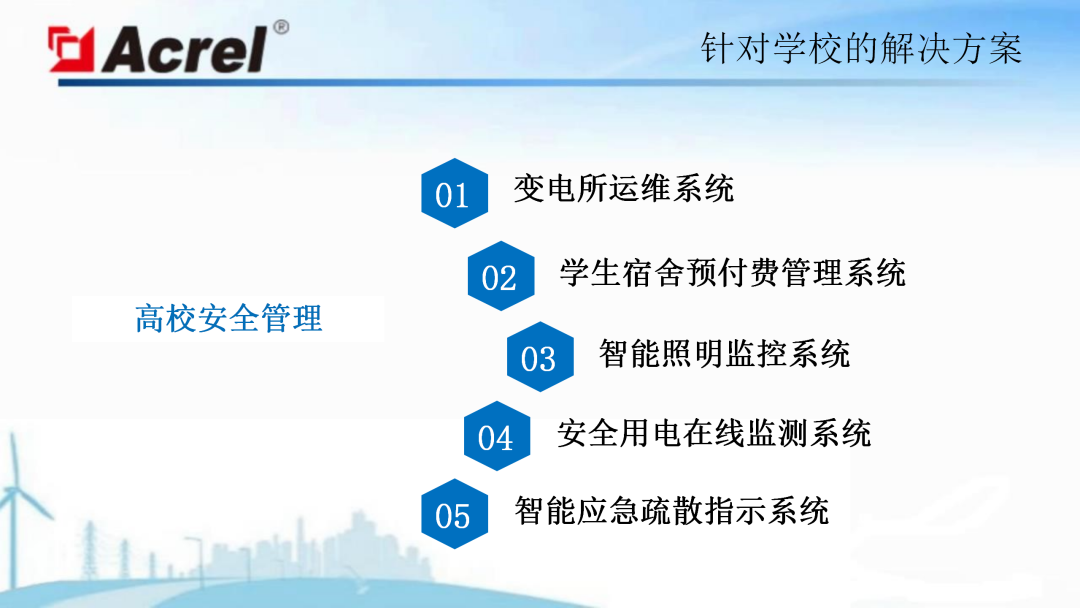 Acrel®

针对学校的解决方案

高校安全管理

01 变电所运维系统

02 学生宿舍预付费管理系统

03 智能照明监控系统

04 安全用电在线监测系统

05 智能应急疏散指示系统